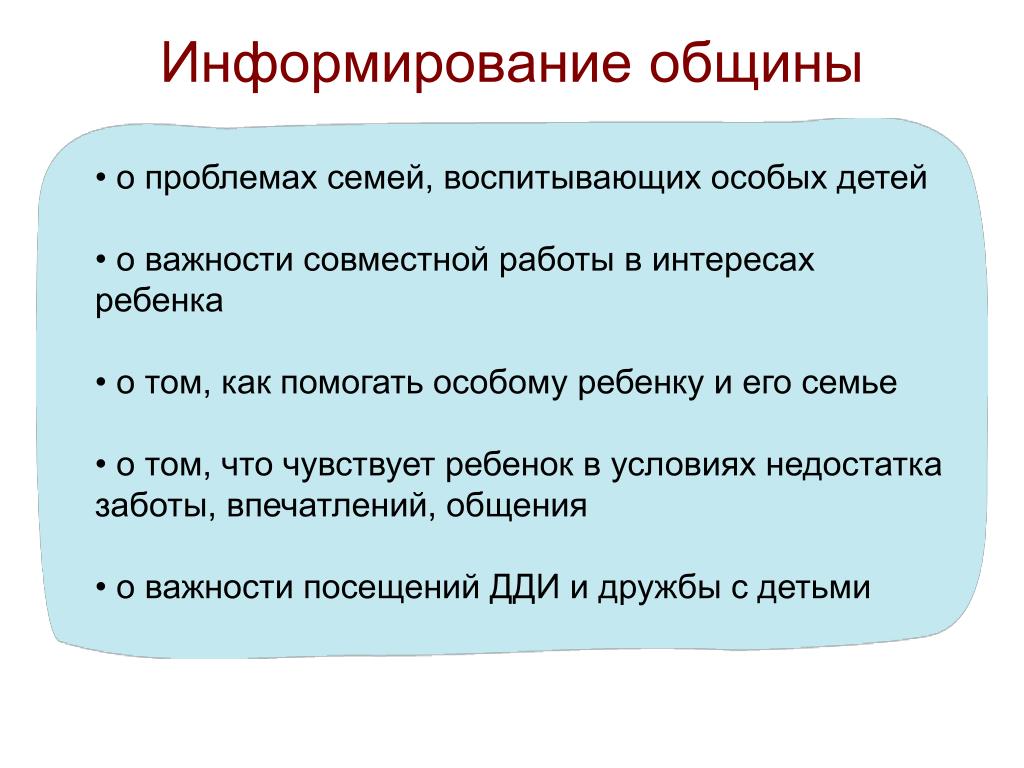 Информирование общины

• о проблемах семей, воспитывающих особых детей

• о важности совместной работы в интересах ребенка

• о том, как помогать особому ребенку и его семье

• о том, что чувствует ребенок в условиях недостатка заботы, впечатлений, общения

• о важности посещений ДДИ и дружбы с детьми